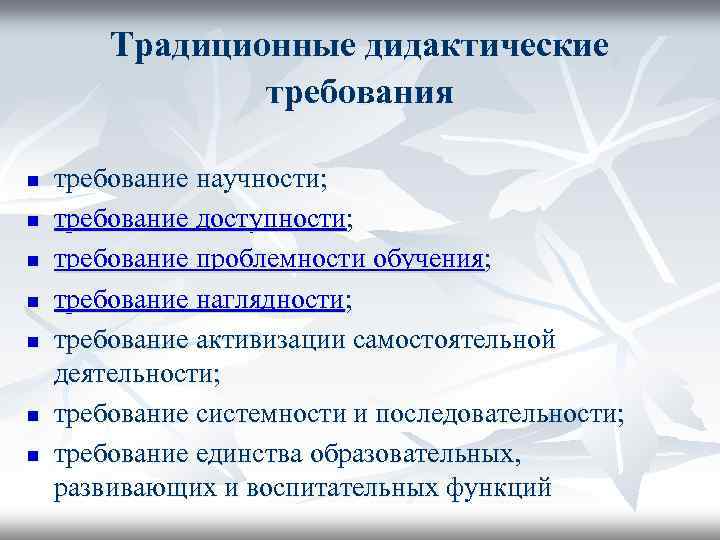 Традиционные дидактические требования

- требование научности;
- требование доступности;
- требование проблемности обучения;
- требование наглядности;
- требование активизации самостоятельной деятельности;
- требование системности и последовательности;
- требование единства образовательных, развивающих и воспитательных функций